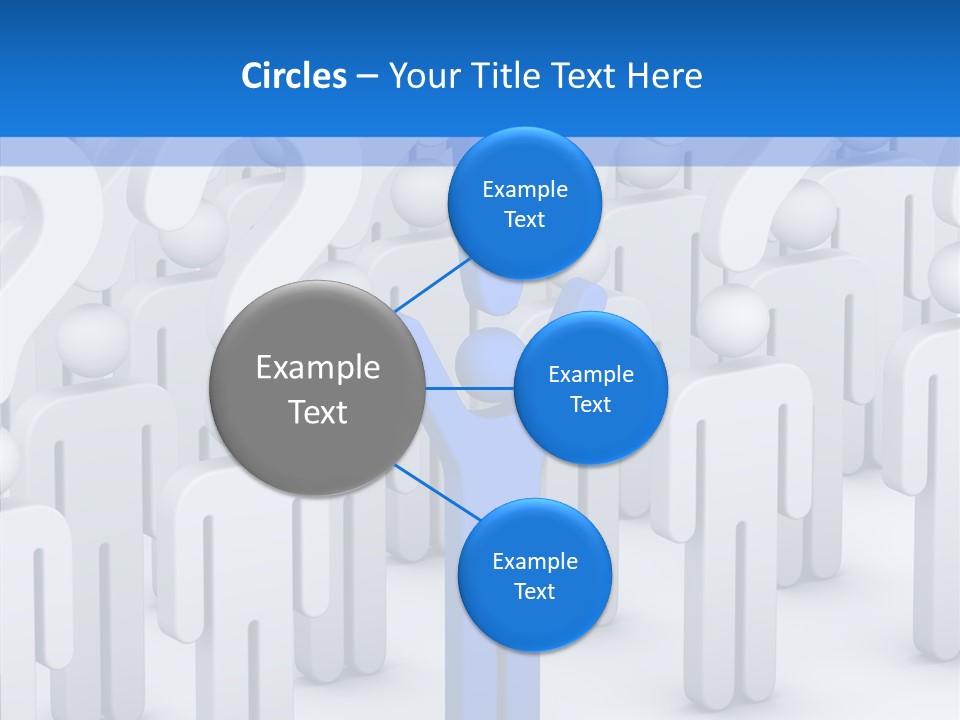 Circles – Your Title Text Here

Example Text

Example Text

Example Text

Example Text